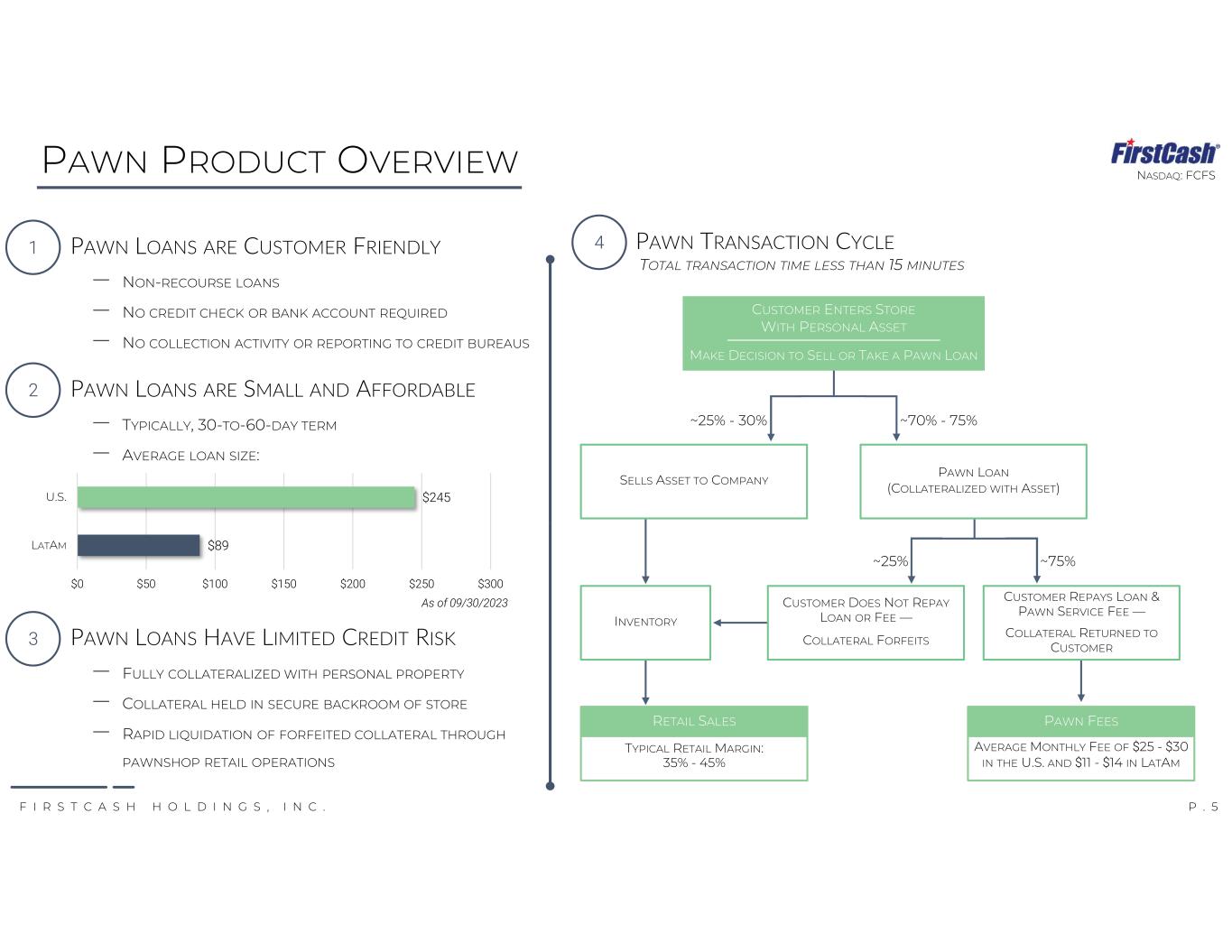 PAWN PRODUCT OVERVIEW

FirstCash®
NASDAQ: FCFS

1 PAWN LOANS ARE CUSTOMER FRIENDLY

— NON-RECOURSE LOANS

— NO CREDIT CHECK OR BANK ACCOUNT REQUIRED

— NO COLLECTION ACTIVITY OR REPORTING TO CREDIT BUREAUS

2 PAWN LOANS ARE SMALL AND AFFORDABLE

— TYPICALLY, 30-TO-60-DAY TERM

— AVERAGE LOAN SIZE:

U.S. $245

LATAM $89

$0 $50 $100 $150 $200 $250 $300

As of 09/30/2023

3 PAWN LOANS HAVE LIMITED CREDIT RISK

— FULLY COLLATERALIZED WITH PERSONAL PROPERTY

— COLLATERAL HELD IN SECURE BACKROOM OF STORE

— RAPID LIQUIDATION OF FORFEITED COLLATERAL THROUGH PAWNSHOP RETAIL OPERATIONS

4 PAWN TRANSACTION CYCLE

TOTAL TRANSACTION TIME LESS THAN 15 MINUTES

CUSTOMER ENTERS STORE WITH PERSONAL ASSET

MAKE DECISION TO SELL OR TAKE A PAWN LOAN

~25% - 30%

~70% - 75%

SELLS ASSET TO COMPANY

PAWN LOAN (COLLATERALIZED WITH ASSET)

~25%

~75%

INVENTORY

CUSTOMER DOES NOT REPAY LOAN OR FEE —

COLLATERAL FORFEITS

CUSTOMER REPAYS LOAN & PAWN SERVICE FEE —

COLLATERAL RETURNED TO CUSTOMER

RETAIL SALES

TYPICAL RETAIL MARGIN: 35% - 45%

PAWN FEES

AVERAGE MONTHLY FEE OF $25 - $30 IN THE U.S. AND $11 - $14 IN LATAM

FIRSTCASH HOLDINGS, INC.

P. 5